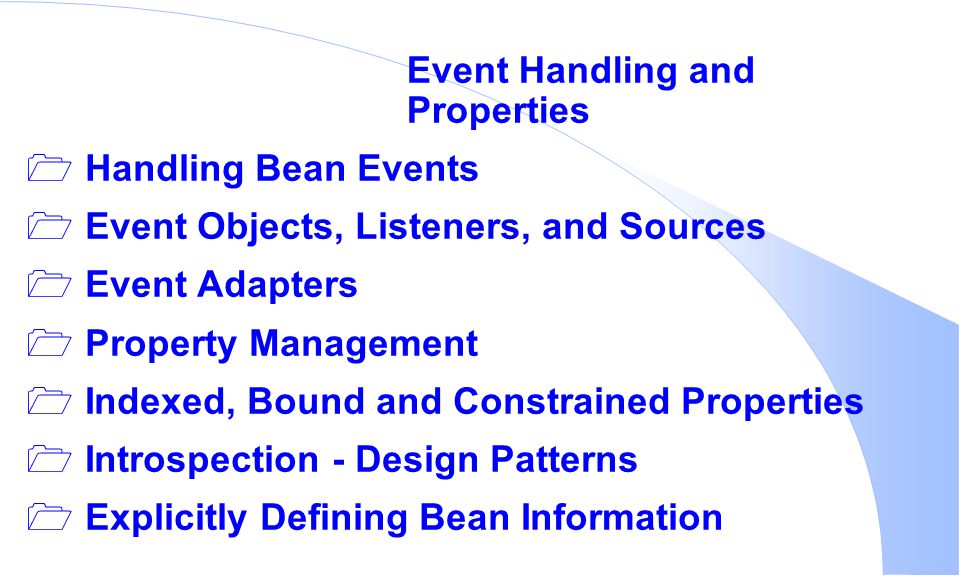 Event Handling and Properties

Handling Bean Events

Event Objects, Listeners, and Sources

Event Adapters

Property Management

Indexed, Bound and Constrained Properties

Introspection - Design Patterns

Explicitly Defining Bean Information